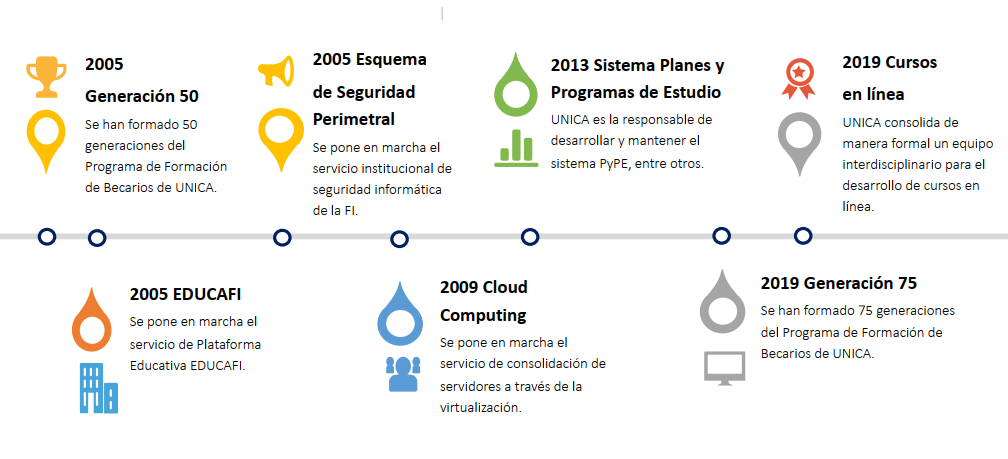 2005

Generación 50

Se han formado 50 generaciones del Programa de Formación de Becarios de UNICA.

2005 Esquema de Seguridad Perimetral

Se pone en marcha el servicio institucional de seguridad informática de la FI.

2013 Sistema Planes y Programas de Estudio

UNICA es la responsable de desarrollar y mantener el sistema PyPE, entre otros.

2019 Cursos en línea

UNICA consolida de manera formal un equipo interdisciplinario para el desarrollo de cursos en línea.

2005 EDUCAFI

Se pone en marcha el servicio de Plataforma Educativa EDUCAFI.

2009 Cloud Computing

Se pone en marcha el servicio de consolidación de servidores a través de la virtualización.

2019 Generación 75

Se han formado 75 generaciones del Programa de Formación de Becarios de UNICA.